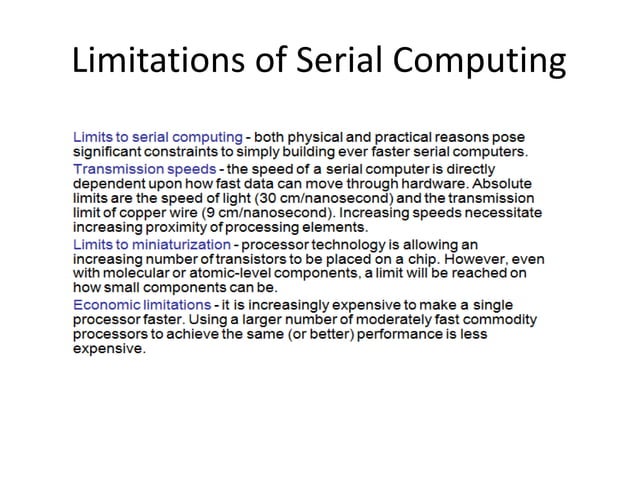 Limitations of Serial Computing

Limits to serial computing - both physical and practical reasons pose significant constraints to simply building ever faster serial computers.

Transmission speeds - the speed of a serial computer is directly dependent upon how fast data can move through hardware. Absolute limits are the speed of light (30 cm/nanosecond) and the transmission limit of copper wire (9 cm/nanosecond). Increasing speeds necessitate increasing proximity of processing elements.

Limits to miniaturization - processor technology is allowing an increasing number of transistors to be placed on a chip. However, even with molecular or atomic-level components, a limit will be reached on how small components can be.

Economic limitations - it is increasingly expensive to make a single processor faster. Using a larger number of moderately fast commodity processors to achieve the same (or better) performance is less expensive.